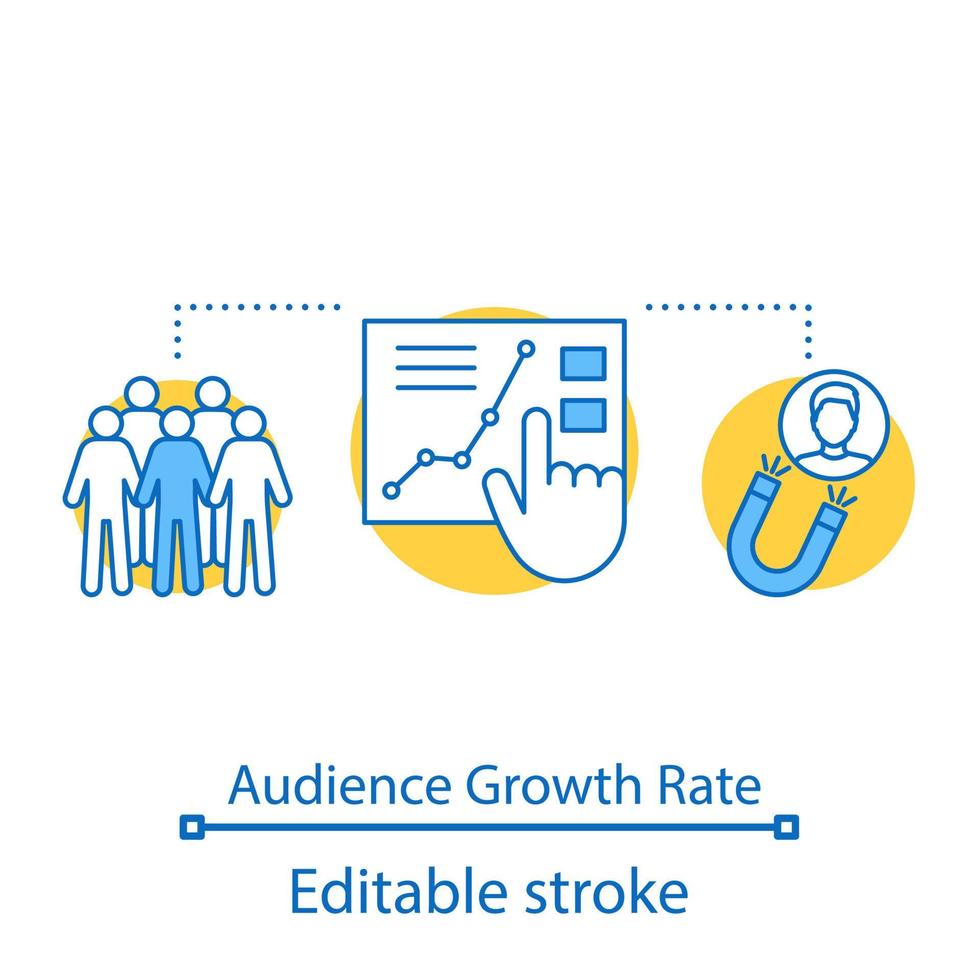 Audience Growth Rate

Editable stroke